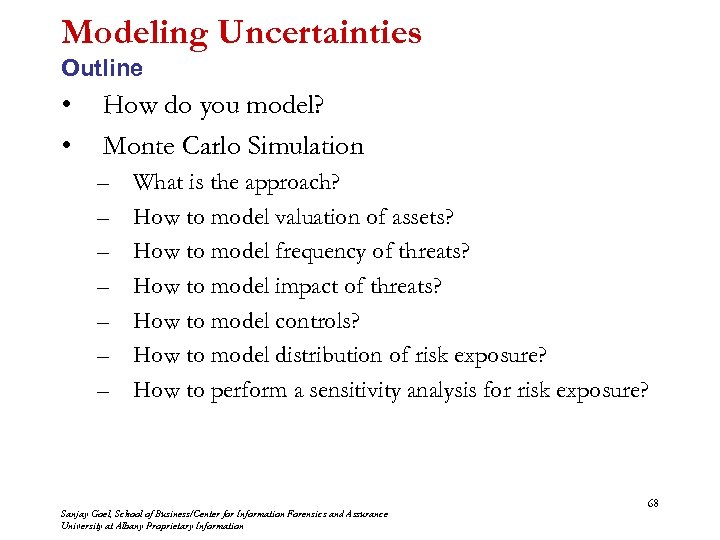 Modeling Uncertainties
Outline

• How do you model?
• Monte Carlo Simulation
– What is the approach?
– How to model valuation of assets?
– How to model frequency of threats?
– How to model impact of threats?
– How to model controls?
– How to model distribution of risk exposure?
– How to perform a sensitivity analysis for risk exposure?

68

Sanjay Goel, School of Business/Center for Information Forensics and Assurance
University at Albany Proprietary Information